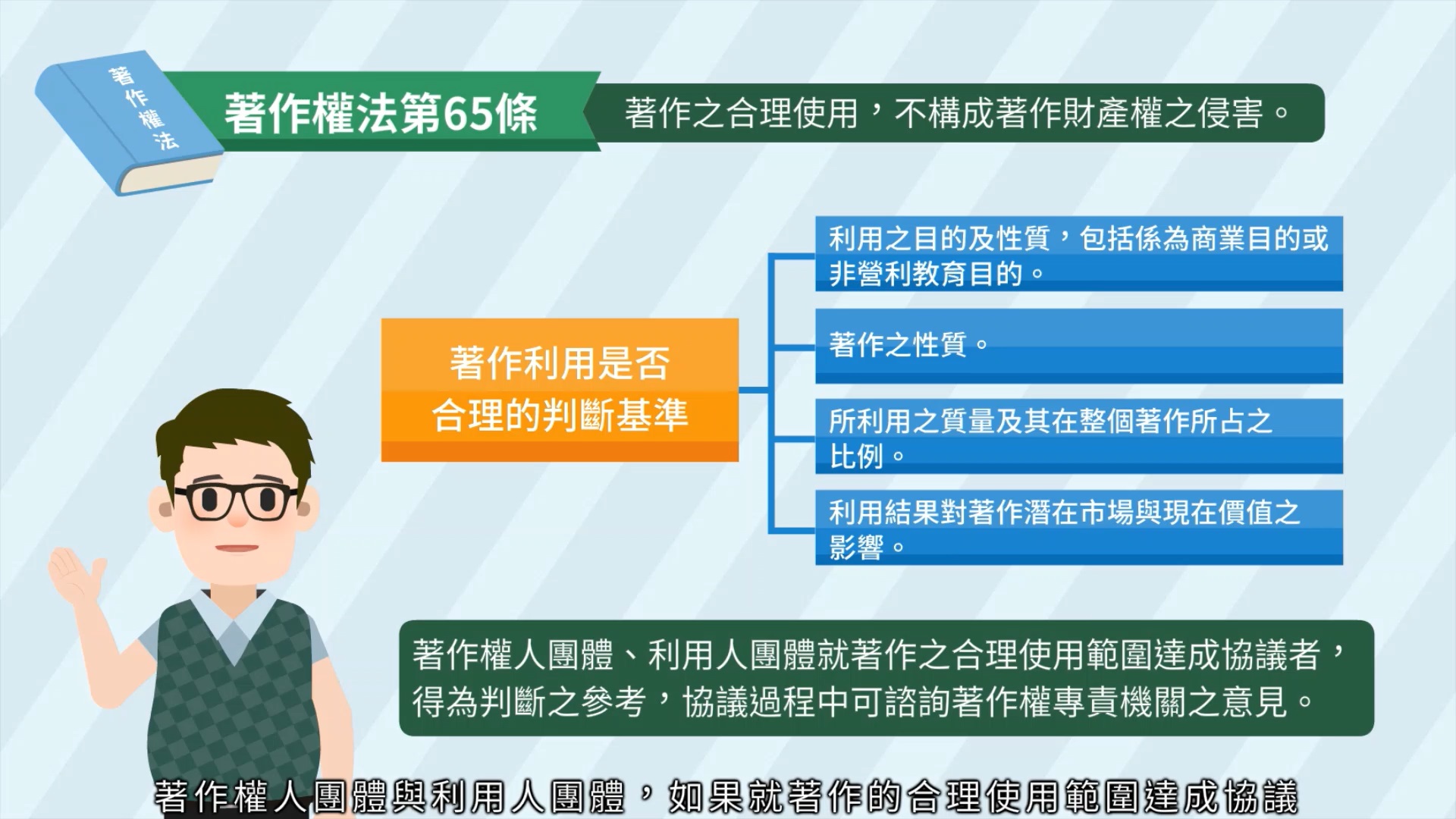 著作權法

著作權法第65條

著作之合理使用，不構成著作財產權之侵害。

著作利用是否合理的判斷基準

利用之目的及性質，包括係為商業目的或非營利教育目的。

著作之性質。

所利用之質量及其在整個著作所占之比例。

利用結果對著作潛在市場與現在價值之影響。

著作權人團體、利用人團體就著作之合理使用範圍達成協議者，得為判斷之參考，協議過程中可諮詢著作權專責機關之意見。

著作權人團體與利用人團體，如果就著作的合理使用範圍達成協議